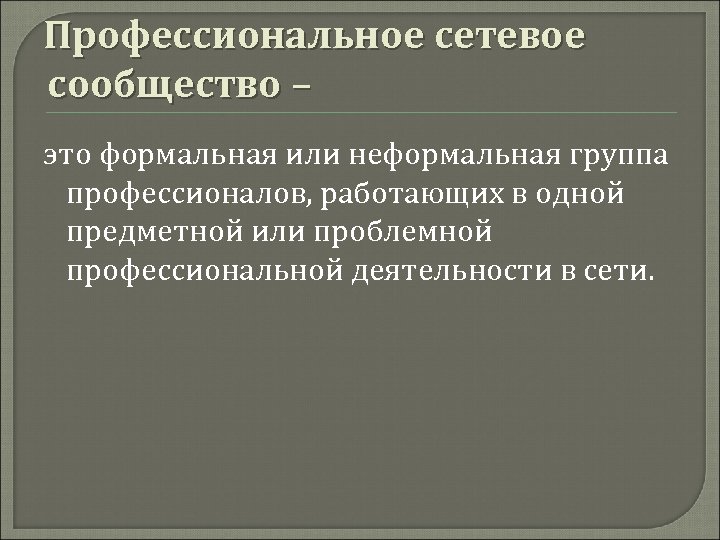 Профессиональное сетевое сообщество –

это формальная или неформальная группа профессионалов, работающих в одной предметной или проблемной профессиональной деятельности в сети.